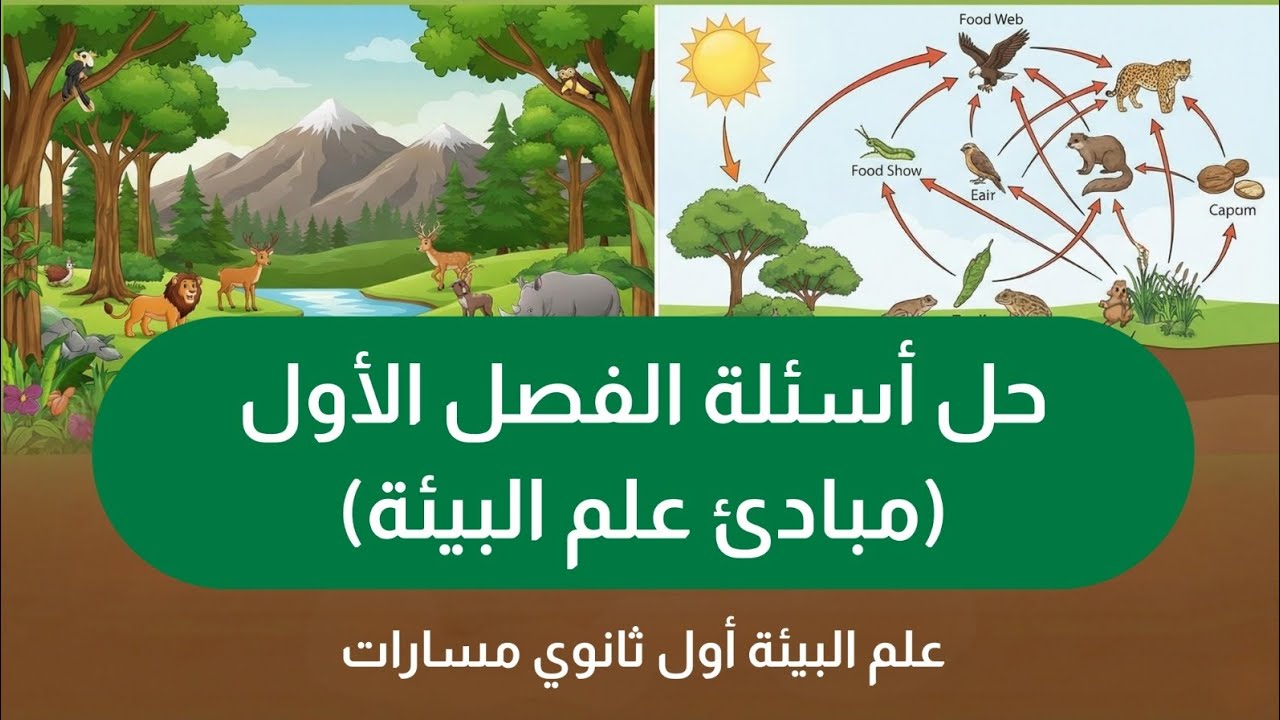 Food Web

Food Show

Eair

Capam

حل أسئلة الفصل الأول
(مبادئ علم البيئة)

علم البيئة أول ثانوي مسارات